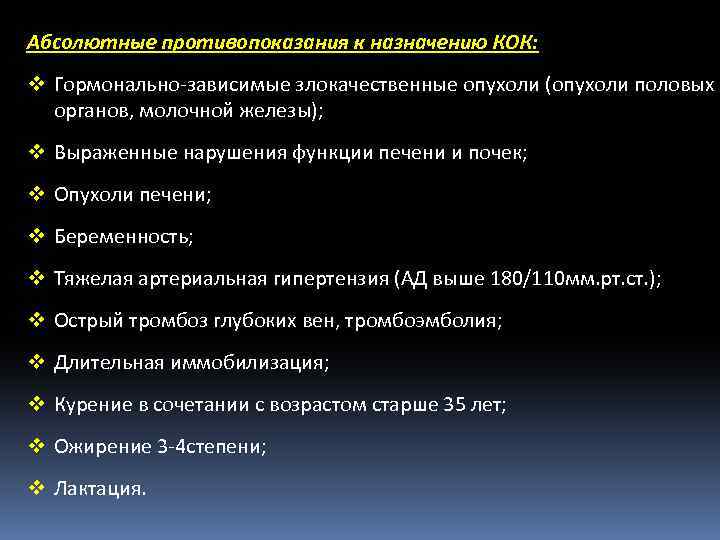 Абсолютные противопоказания к назначению КОК:

❖ Гормонально-зависимые злокачественные опухоли (опухоли половых органов, молочной железы);

❖ Выраженные нарушения функции печени и почек;

❖ Опухоли печени;

❖ Беременность;

❖ Тяжелая артериальная гипертензия (АД выше 180/110мм.рт.ст.);

❖ Острый тромбоз глубоких вен, тромбоэмболия;

❖ Длительная иммобилизация;

❖ Курение в сочетании с возрастом старше 35 лет;

❖ Ожирение 3-4степени;

❖ Лактация.